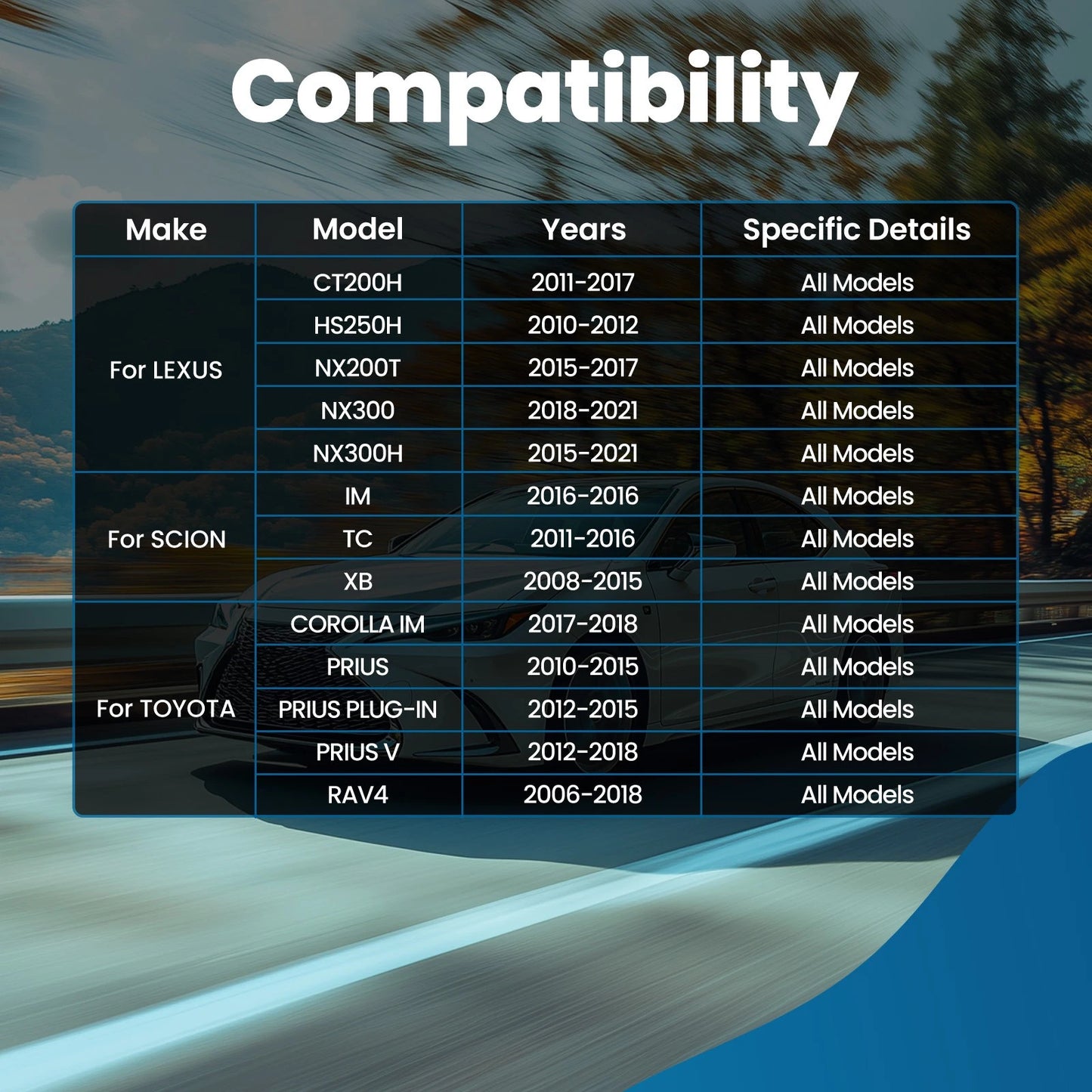 Compatibility

| Make | Model | Years | Specific Details |
|---|---|---|---|
| For LEXUS | CT200H | 2011-2017 | All Models |
| | HS250H | 2010-2012 | All Models |
| | NX200T | 2015-2017 | All Models |
| | NX300 | 2018-2021 | All Models |
| | NX300H | 2015-2021 | All Models |
| For SCION | IM | 2016-2016 | All Models |
| | TC | 2011-2016 | All Models |
| | XB | 2008-2015 | All Models |
| For TOYOTA | COROLLA IM | 2017-2018 | All Models |
| | PRIUS | 2010-2015 | All Models |
| | PRIUS PLUG-IN | 2012-2015 | All Models |
| | PRIUS V | 2012-2018 | All Models |
| | RAV4 | 2006-2018 | All Models |